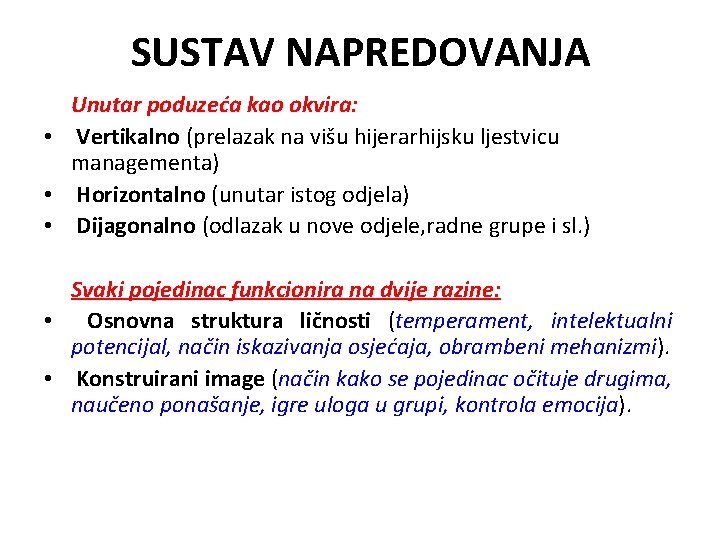 SUSTAV NAPREDOVANJA

Unutar poduzeća kao okvira:
• Vertikalno (prelazak na višu hijerarhijsku ljestvicu managementa)
• Horizontalno (unutar istog odjela)
• Dijagonalno (odlazak u nove odjele,radne grupe i sl.)

Svaki pojedinac funkcionira na dvije razine:
• Osnovna struktura ličnosti (temperament, intelektualni potencijal, način iskazivanja osjećaja, obrambeni mehanizmi).
• Konstruirani image (način kako se pojedinac očituje drugima, naučeno ponašanje, igre uloga u grupi, kontrola emocija).